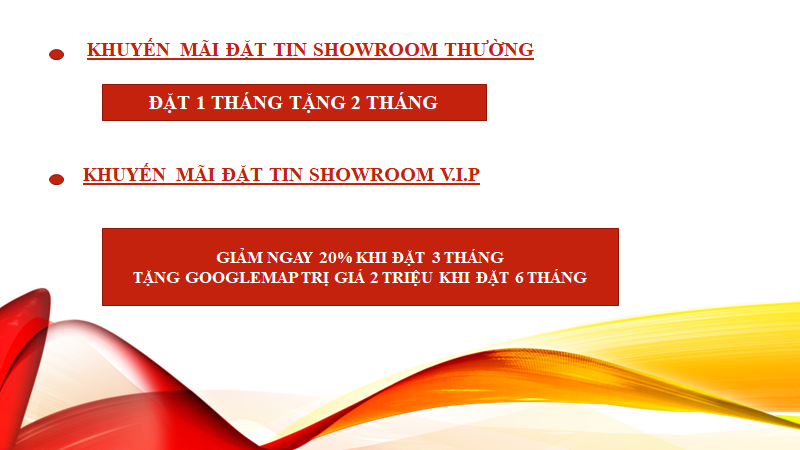 KHUYẾN MÃI ĐẶT TIN SHOWROOM THƯỜNG

ĐẶT 1 THÁNG TẶNG 2 THÁNG

KHUYẾN MÃI ĐẶT TIN SHOWROOM V.I.P

GIẢM NGAY 20% KHI ĐẶT 3 THÁNG
TẶNG GOOGLEMAP TRỊ GIÁ 2 TRIỆU KHI ĐẶT 6 THÁNG